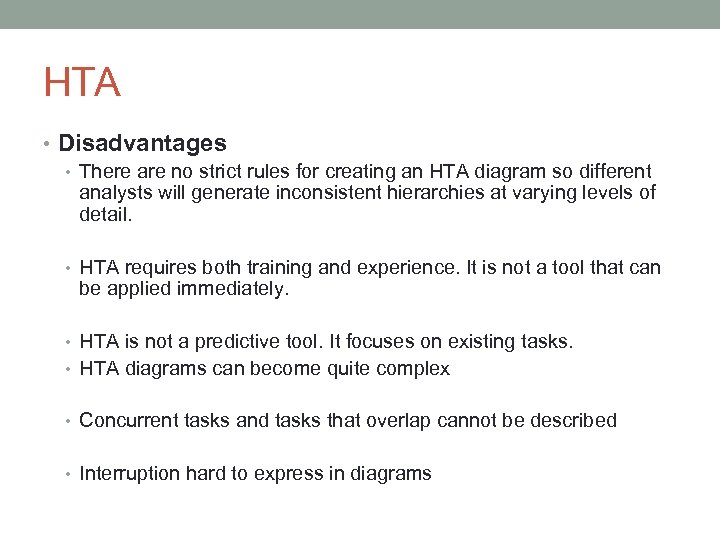 HTA

• Disadvantages

• There are no strict rules for creating an HTA diagram so different analysts will generate inconsistent hierarchies at varying levels of detail.

• HTA requires both training and experience. It is not a tool that can be applied immediately.

• HTA is not a predictive tool. It focuses on existing tasks.
• HTA diagrams can become quite complex

• Concurrent tasks and tasks that overlap cannot be described

• Interruption hard to express in diagrams